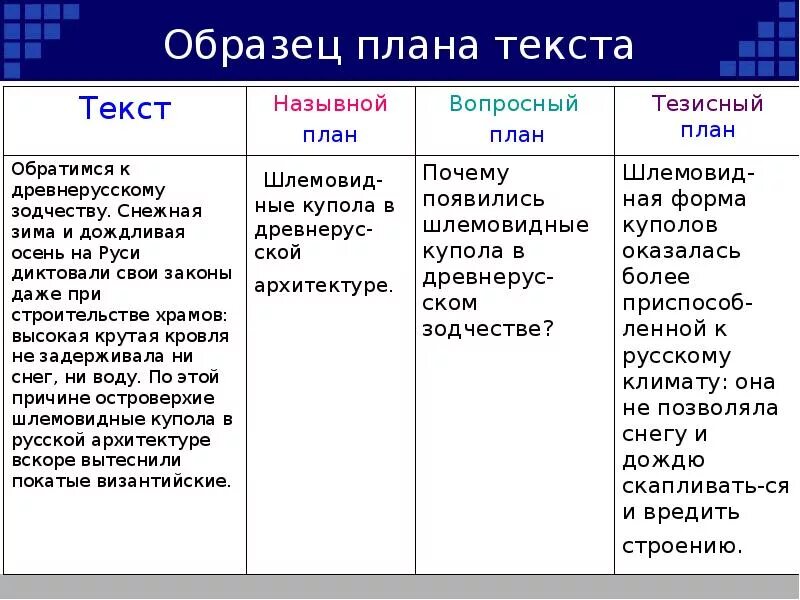 Образец плана текста

| Текст | Назывной план | Вопросный план | Тезисный план |
|---|---|---|---|
| Обратимся к древнерусскому зодчеству. Снежная зима и дождливая осень на Руси диктовали свои законы даже при строительстве храмов: высокая крутая кровля не задерживала ни снег, ни воду. По этой причине островерхие шлемовидные купола в русской архитектуре вскоре вытеснили покатые византийские. | Шлемовидные купола в древнерусской архитектуре. | Почему появились шлемовидные купола в древнерусском зодчестве? | Шлемовидная форма куполов оказалась более приспособленной к русскому климату: она не позволяла снегу и дождю скапливать-ся и вредить строению. |